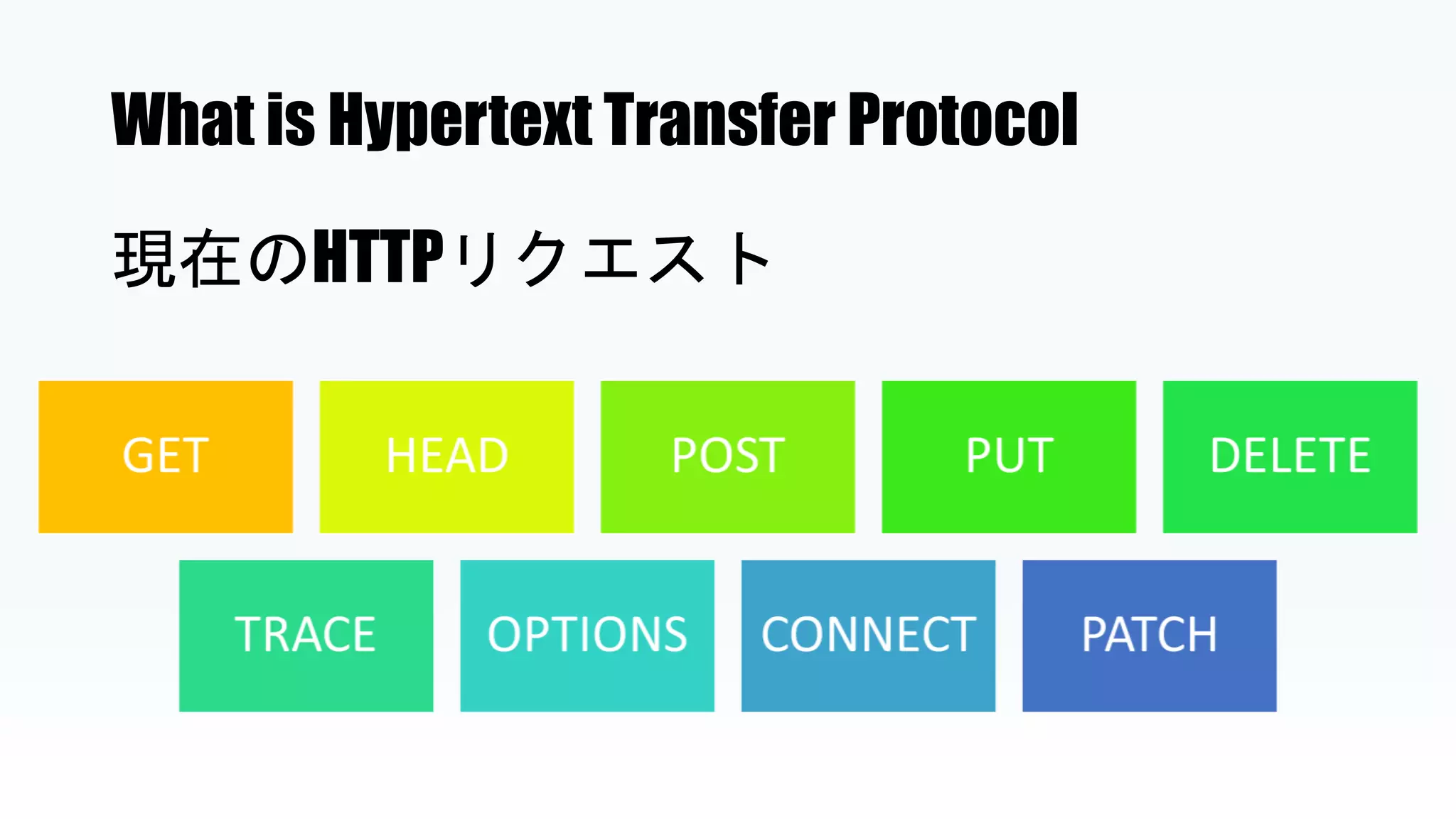 What is Hypertext Transfer Protocol

現在のHTTPリクエスト

GET

HEAD

POST

PUT

DELETE

TRACE

OPTIONS

CONNECT

PATCH